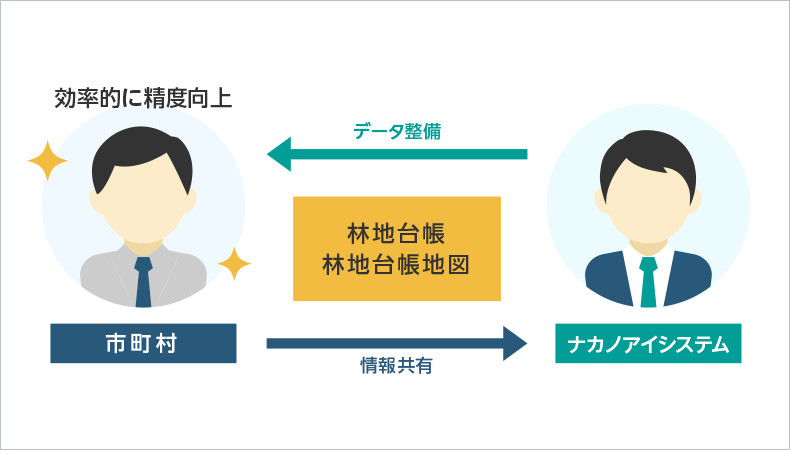 効率的に精度向上

データ整備

林地台帳
林地台帳地図

市町村

情報共有

ナカノアイシステム